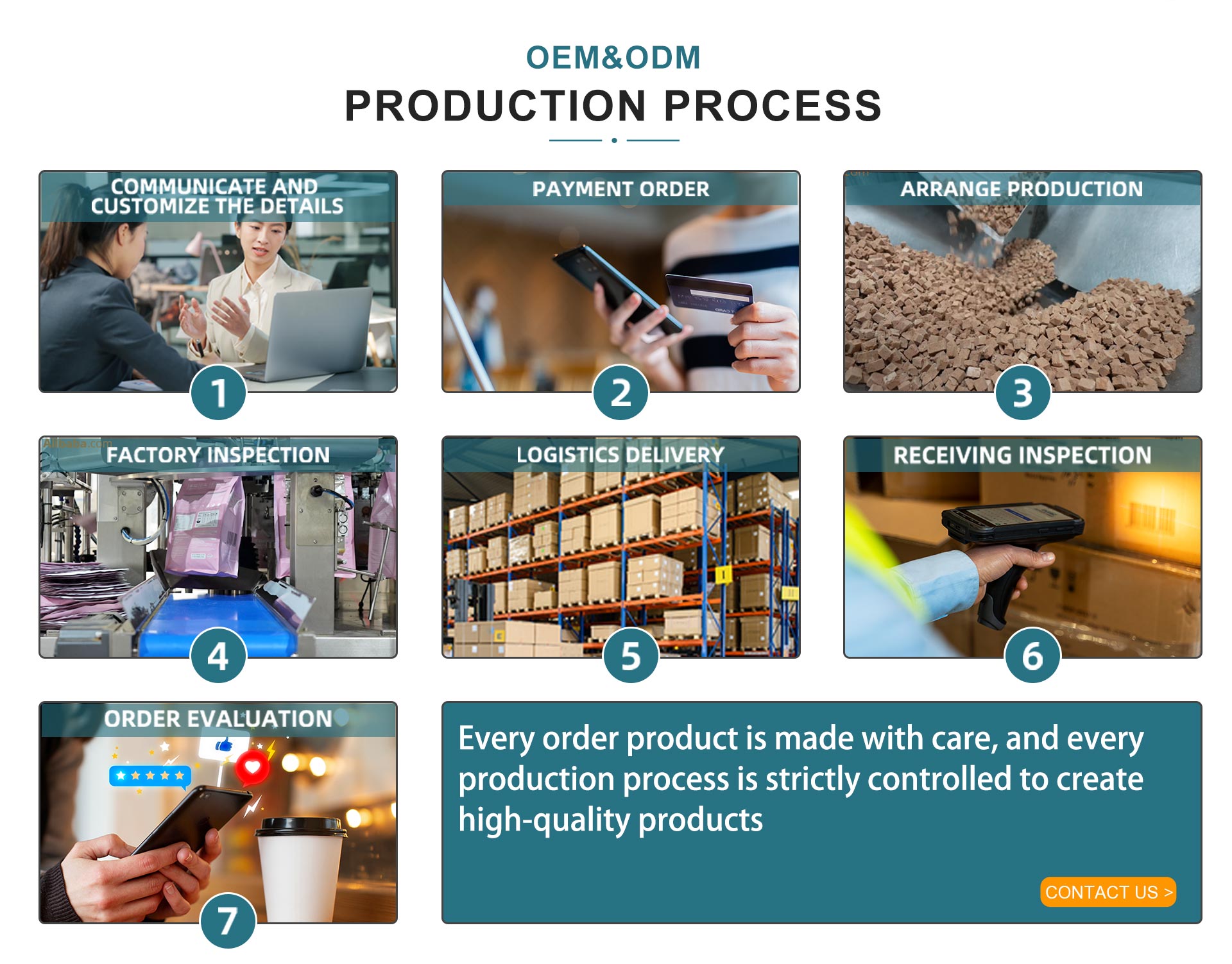 OEM&ODM
PRODUCTION PROCESS

COMMUNICATE AND CUSTOMIZE THE DETAILS
1

PAYMENT ORDER
2

ARRANGE PRODUCTION
3

FACTORY INSPECTION
4

LOGISTICS DELIVERY
5

RECEIVING INSPECTION
6

ORDER EVALUATION
7

Every order product is made with care, and every production process is strictly controlled to create high-quality products

CONTACT US >